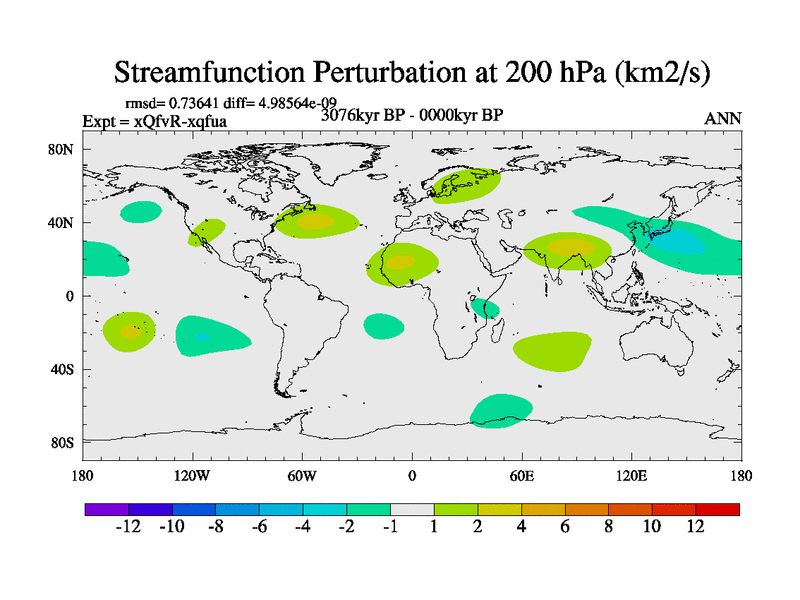 Streamfunction Perturbation at 200 hPa (km2/s)

rmsd= 0.73641 diff= 4.98564e-09
Expt = xQfvR-xqfua
3076kyr BP - 0000kyr BP
ANN

80N
40N
0
40S
80S

180
120W
60W
0
60E
120E
180

-12
-10
-8
-6
-4
-2
-1
1
2
4
6
8
10
12